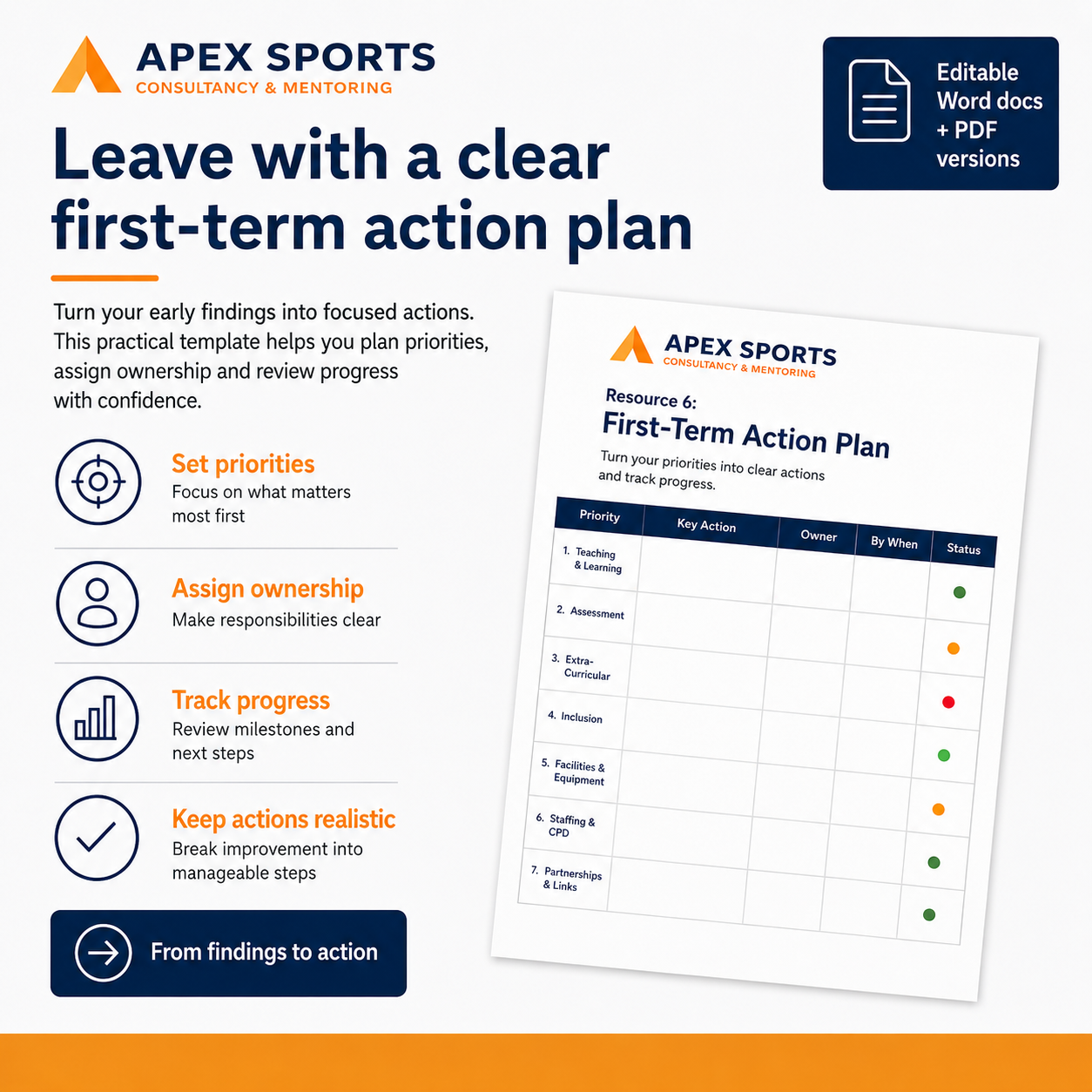 APEX SPORTS
CONSULTANCY & MENTORING

Editable Word docs + PDF versions

Leave with a clear first-term action plan

Turn your early findings into focused actions. This practical template helps you plan priorities, assign ownership and review progress with confidence.

Set priorities
Focus on what matters most first

Assign ownership
Make responsibilities clear

Track progress
Review milestones and next steps

Keep actions realistic
Break improvement into manageable steps

From findings to action

APEX SPORTS
CONSULTANCY & MENTORING

Resource 6:
First-Term Action Plan

Turn your priorities into clear actions and track progress.

| Priority | Key Action | Owner | By When | Status |
|---|---|---|---|---|
| 1. Teaching & Learning | | | | |
| 2. Assessment | | | | |
| 3. Extra-Curricular | | | | |
| 4. Inclusion | | | | |
| 5. Facilities & Equipment | | | | |
| 6. Staffing & CPD | | | | |
| 7. Partnerships & Links | | | | |